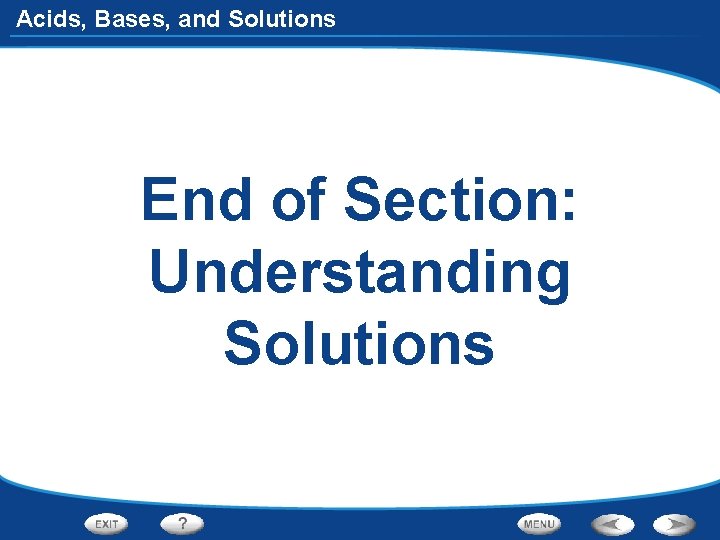 Acids, Bases, and Solutions

End of Section: Understanding Solutions

EXIT ? MENU